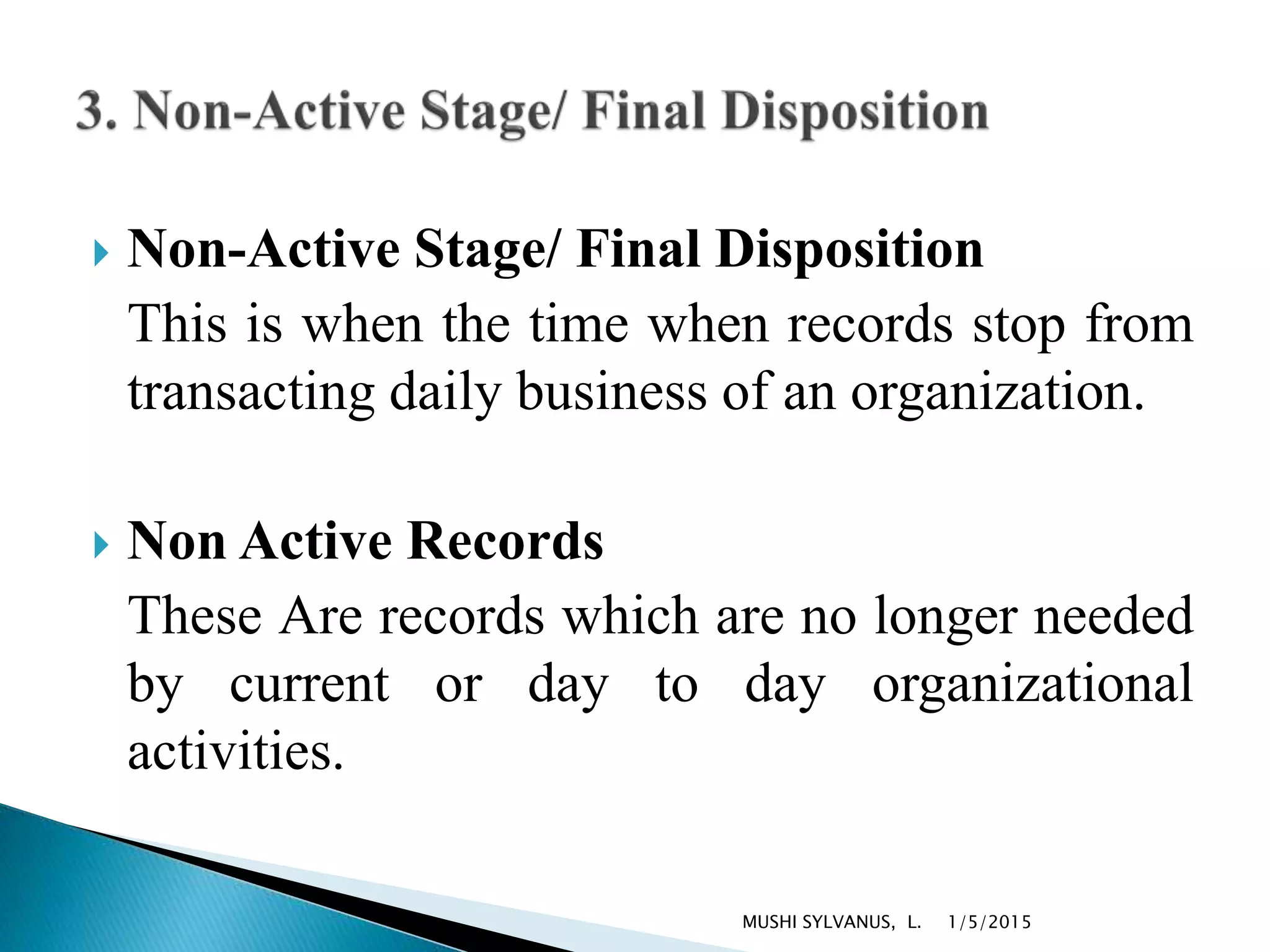 3. Non-Active Stage/ Final Disposition

Non-Active Stage/ Final Disposition

This is when the time when records stop from transacting daily business of an organization.

Non Active Records

These Are records which are no longer needed by current or day to day organizational activities.

MUSHI SYLVANUS, L. 1/5/2015